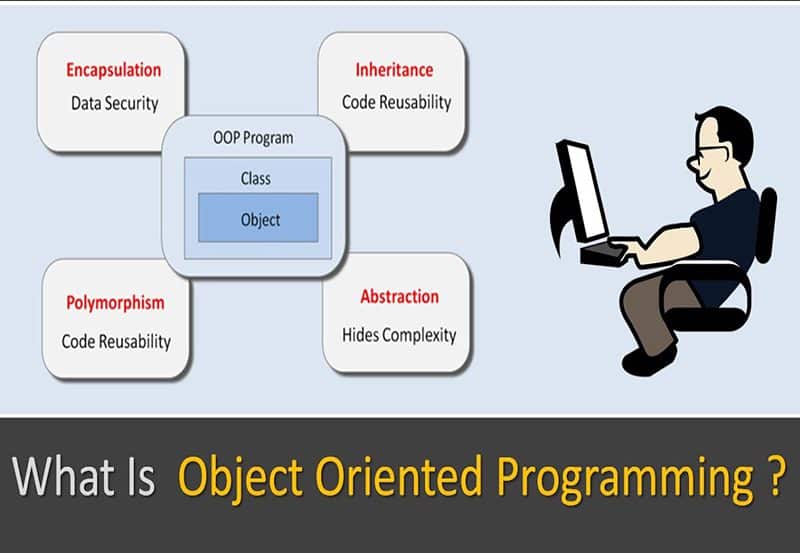 Encapsulation
Data Security

Inheritance
Code Reusability

OOP Program

Class

Object

Polymorphism
Code Reusability

Abstraction
Hides Complexity

What Is Object Oriented Programming ?